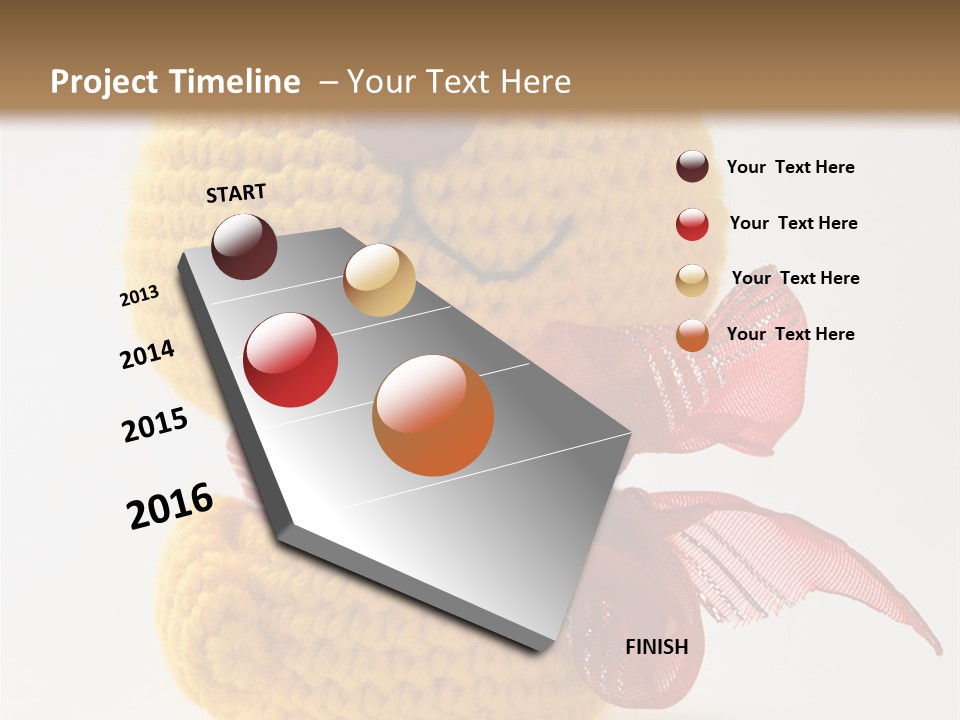 Project Timeline – Your Text Here

START

2013

2014

2015

2016

FINISH

Your Text Here

Your Text Here

Your Text Here

Your Text Here